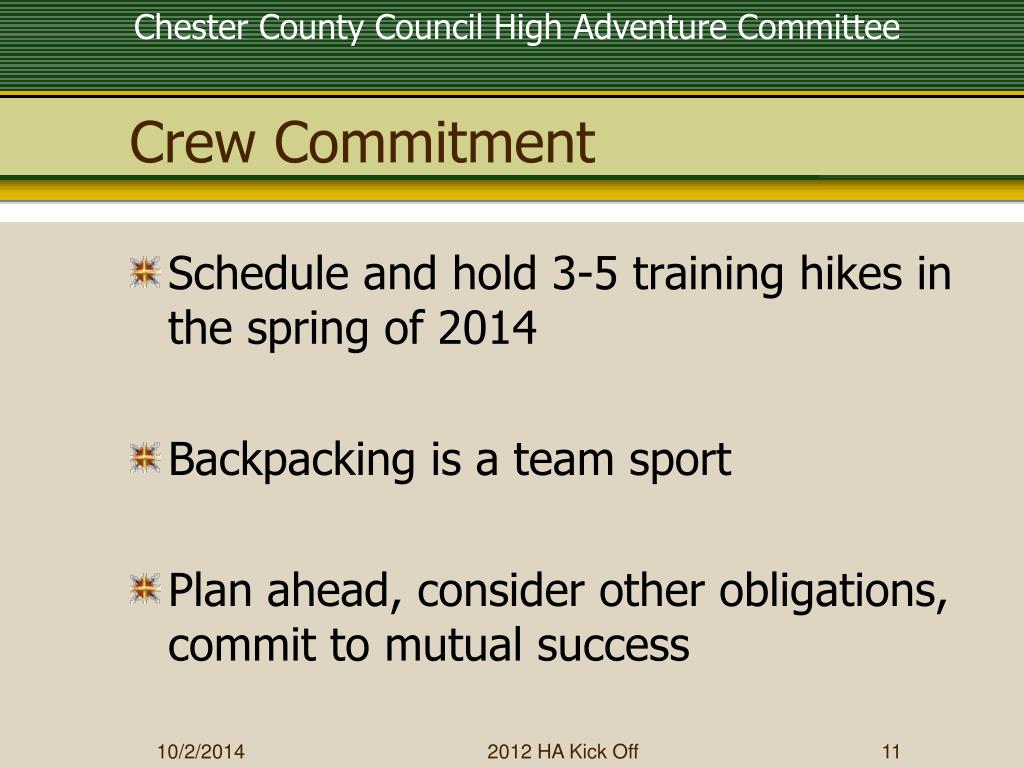 Chester County Council High Adventure Committee

Crew Commitment

Schedule and hold 3-5 training hikes in the spring of 2014

Backpacking is a team sport

Plan ahead, consider other obligations, commit to mutual success

10/2/2014

2012 HA Kick Off

11